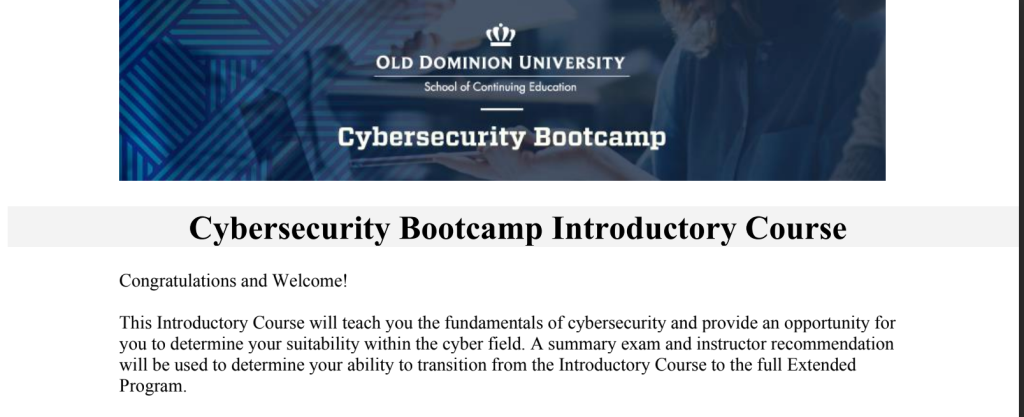 OLD DOMINION UNIVERSITY
School of Continuing Education

Cybersecurity Bootcamp

Cybersecurity Bootcamp Introductory Course

Congratulations and Welcome!

This Introductory Course will teach you the fundamentals of cybersecurity and provide an opportunity for you to determine your suitability within the cyber field. A summary exam and instructor recommendation will be used to determine your ability to transition from the Introductory Course to the full Extended Program.